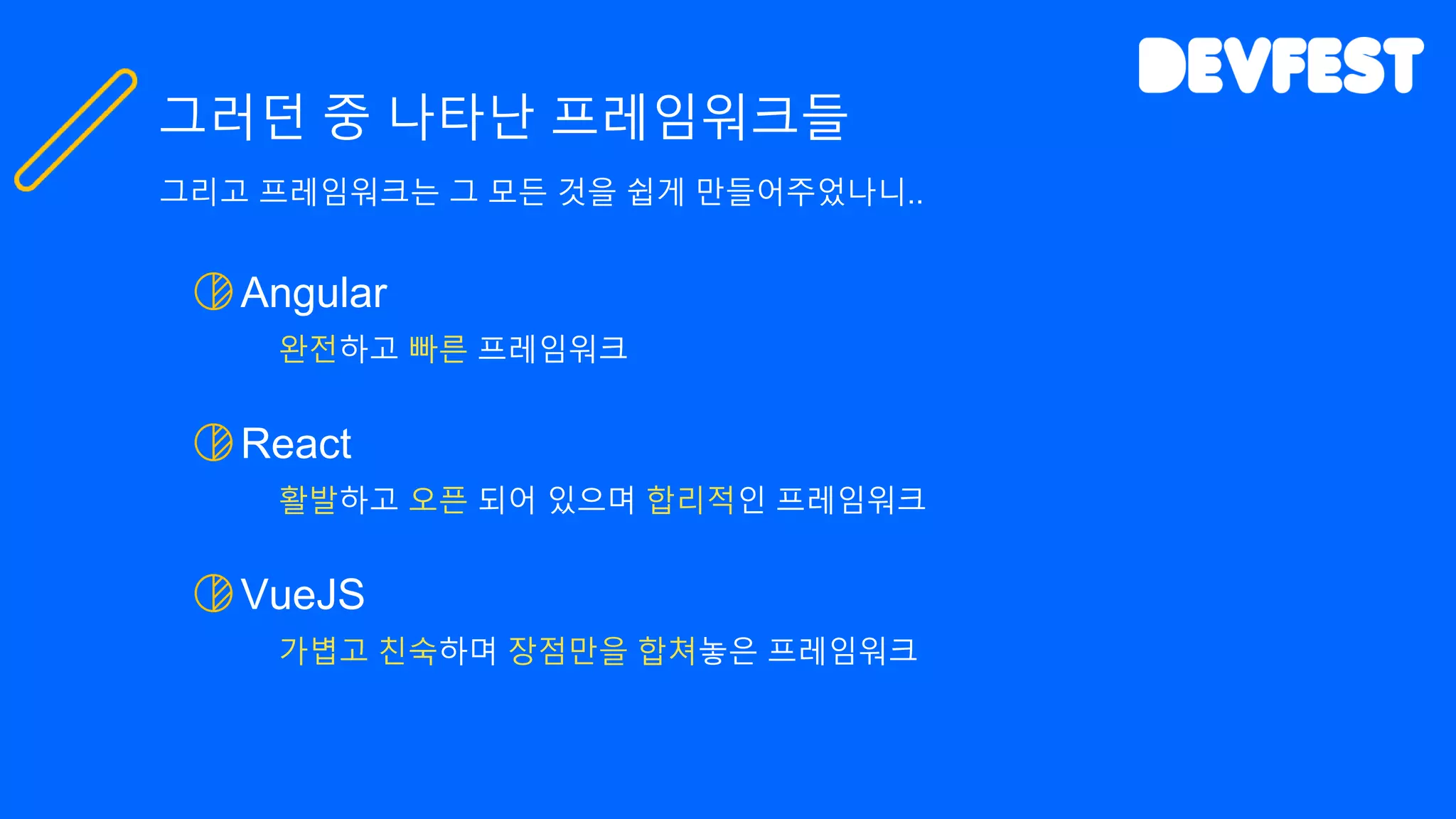 DEVFEST

그러던 중 나타난 프레임워크들

그리고 프레임워크는 그 모든 것을 쉽게 만들어주었나니..

Angular

완전하고 빠른 프레임워크

React

활발하고 오픈 되어 있으며 합리적인 프레임워크

VueJS

가볍고 친숙하며 장점만을 합쳐놓은 프레임워크